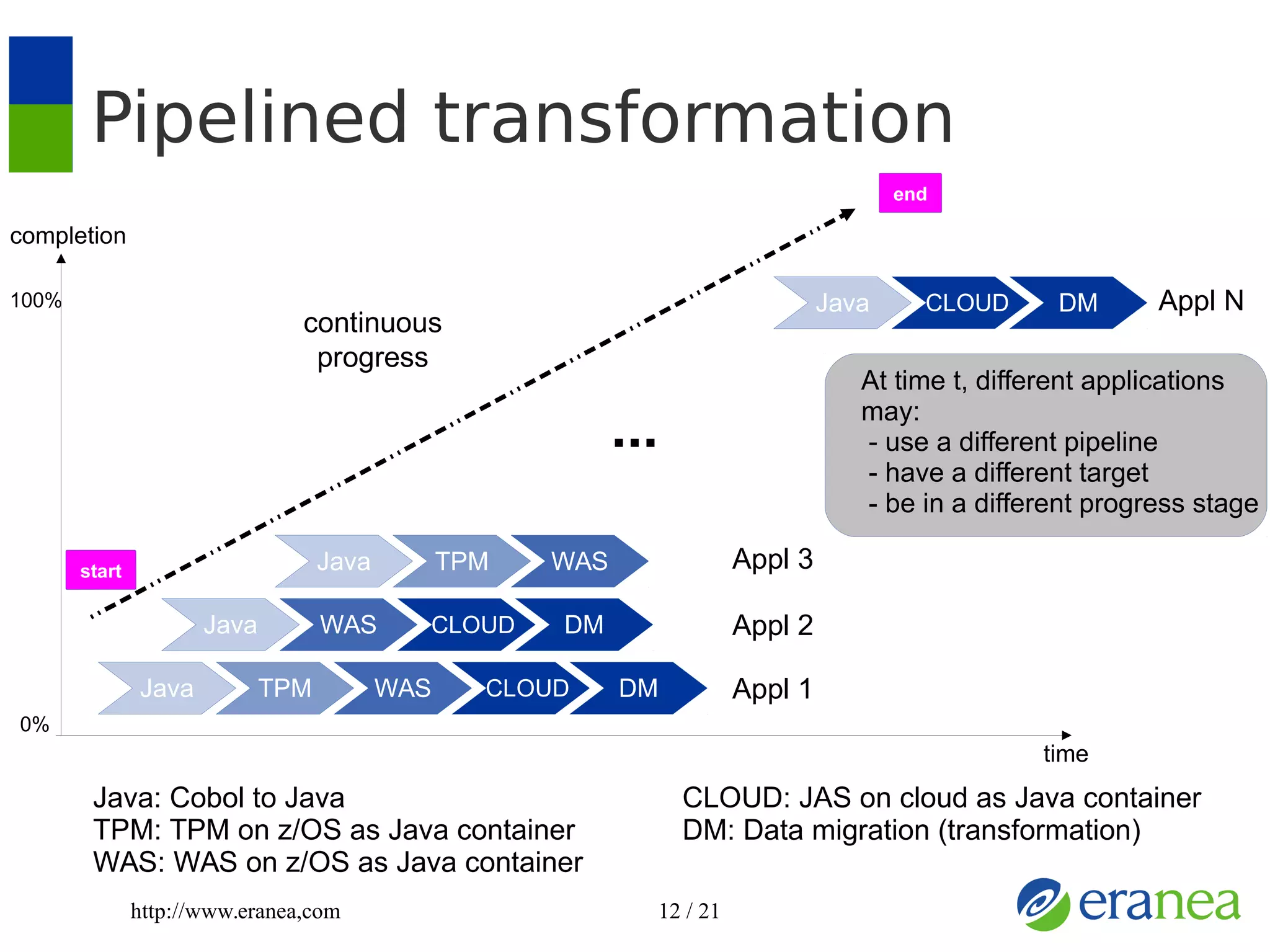 Pipelined transformation

end

completion

100%

continuous progress

Java CLOUD DM Appl N

At time t, different applications may:
- use a different pipeline
- have a different target
- be in a different progress stage

...

start

Java TPM WAS Appl 3

Java WAS CLOUD DM Appl 2

Java TPM WAS CLOUD DM Appl 1

0%

time

Java: Cobol to Java
TPM: TPM on z/OS as Java container
WAS: WAS on z/OS as Java container

CLOUD: JAS on cloud as Java container
DM: Data migration (transformation)

http://www.eranea,com

12 / 21

eranea